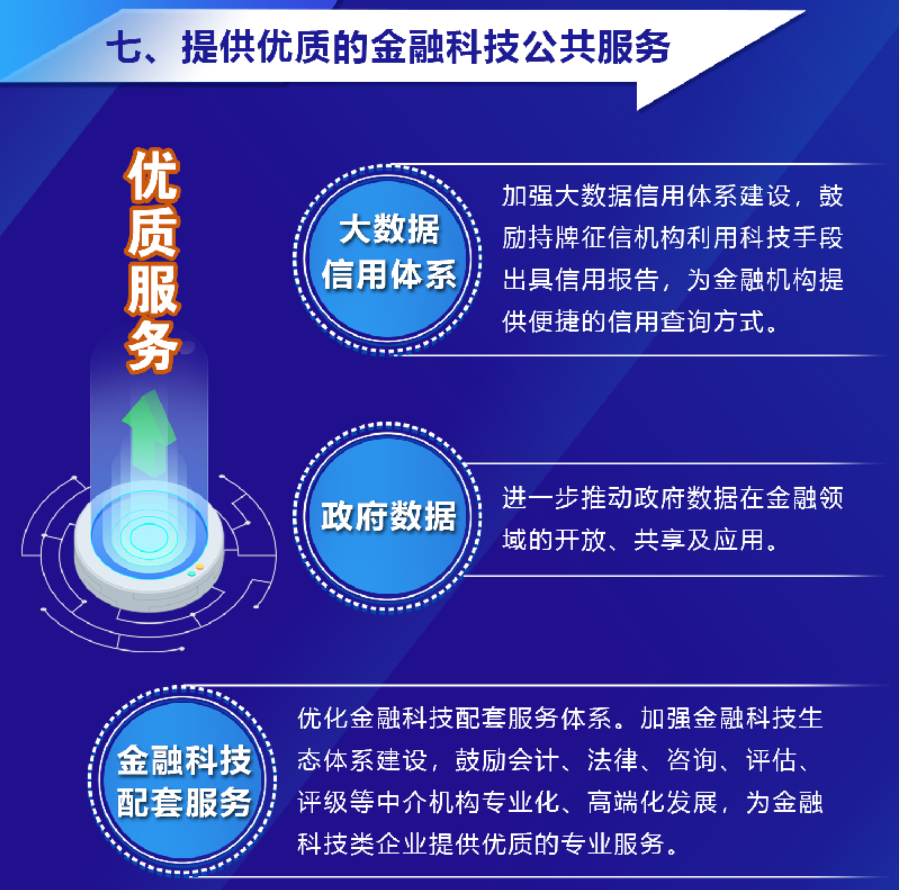 七、提供优质的金融科技公共服务

优质服务

大数据信用体系

加强大数据信用体系建设，鼓励持牌征信机构利用科技手段出具信用报告，为金融机构提供便捷的信用查询方式。

政府数据

进一步推动政府数据在金融领域的开放、共享及应用。

金融科技配套服务

优化金融科技配套服务体系。加强金融科技生态体系建设，鼓励会计、法律、咨询、评估、评级等中介机构专业化、高端化发展，为金融科技类企业提供优质的专业服务。